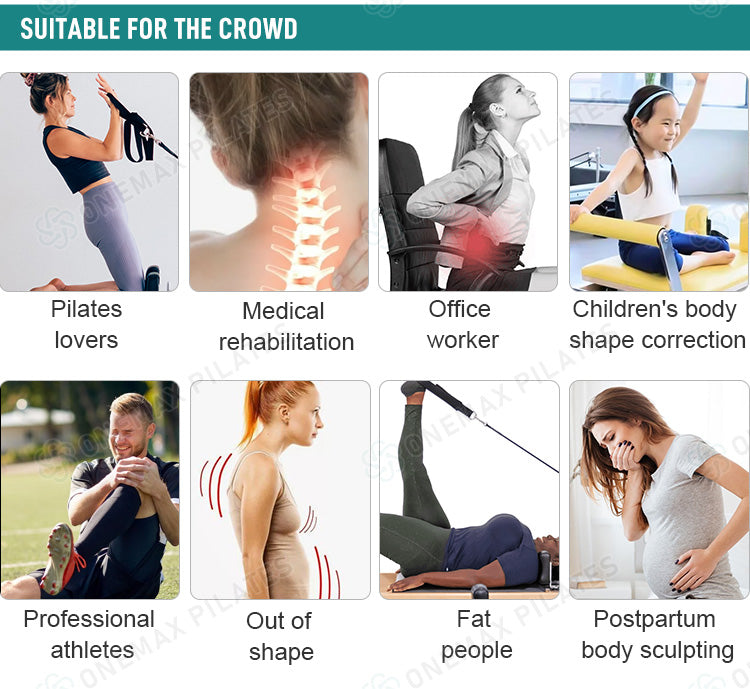 SUITABLE FOR THE CROWD

Pilates lovers

Medical rehabilitation

Office worker

Children's body shape correction

Professional athletes

Out of shape

Fat people

Postpartum body sculpting

ONEMAX PILATES